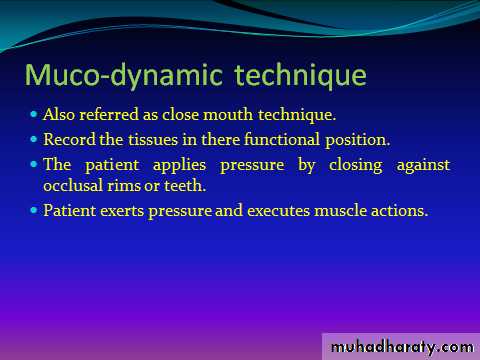 Muco-dynamic technique

- Also referred as close mouth technique.
- Record the tissues in there functional position.
- The patient applies pressure by closing against occlusal rims or teeth.
- Patient exerts pressure and executes muscle actions.

muhadharaty.com